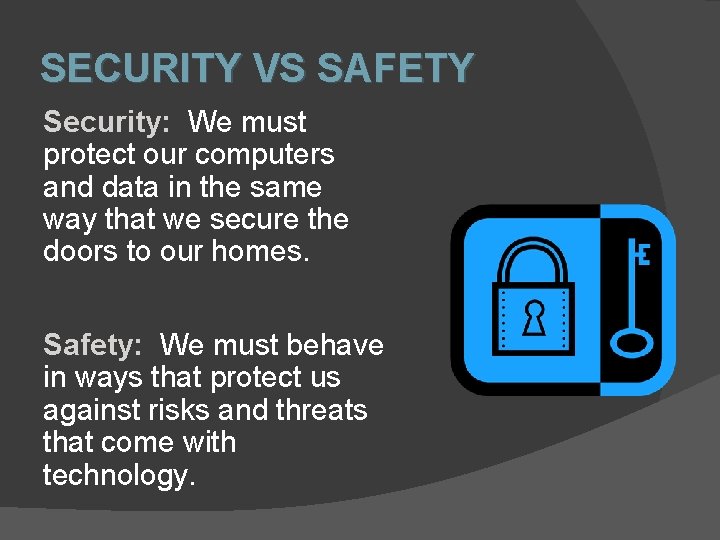 SECURITY VS SAFETY

Security: We must protect our computers and data in the same way that we secure the doors to our homes.

Safety: We must behave in ways that protect us against risks and threats that come with technology.